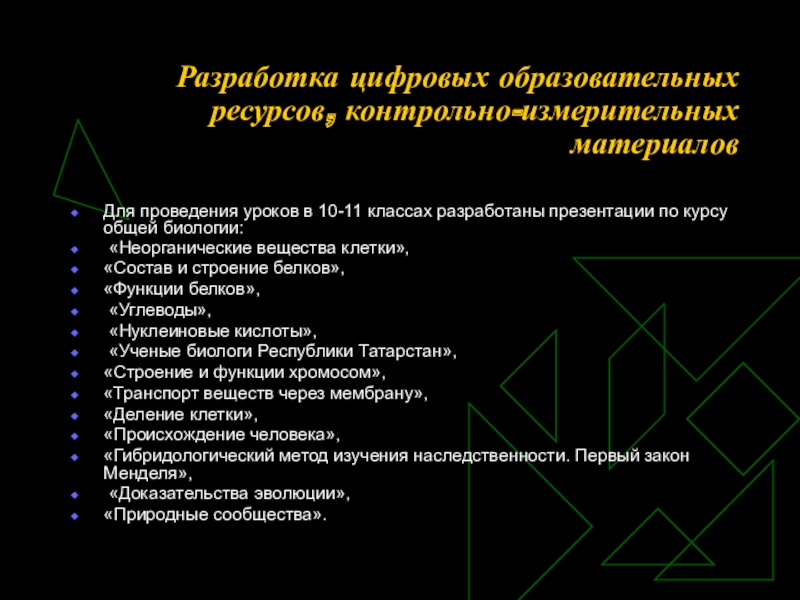 Разработка цифровых образовательных ресурсов, контрольно-измерительных материалов

Для проведения уроков в 10-11 классах разработаны презентации по курсу общей биологии:
«Неорганические вещества клетки»,
«Состав и строение белков»,
«Функции белков»,
«Углеводы»,
«Нуклеиновые кислоты»,
«Ученые биологи Республики Татарстан»,
«Строение и функции хромосом»,
«Транспорт веществ через мембрану»,
«Деление клетки»,
«Происхождение человека»,
«Гибридологический метод изучения наследственности. Первый закон Менделя»,
«Доказательства эволюции»,
«Природные сообщества».